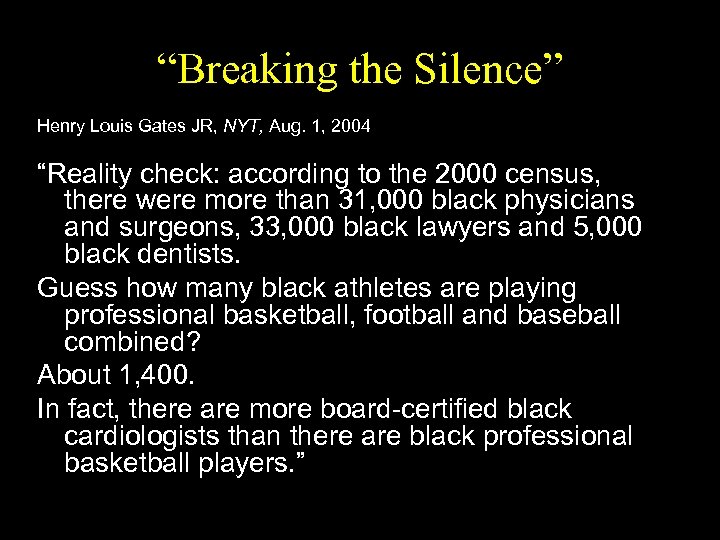 “Breaking the Silence”

Henry Louis Gates JR, NYT, Aug. 1, 2004

“Reality check: according to the 2000 census, there were more than 31,000 black physicians and surgeons, 33,000 black lawyers and 5,000 black dentists.

Guess how many black athletes are playing professional basketball, football and baseball combined?

About 1,400.

In fact, there are more board-certified black cardiologists than there are black professional basketball players.”